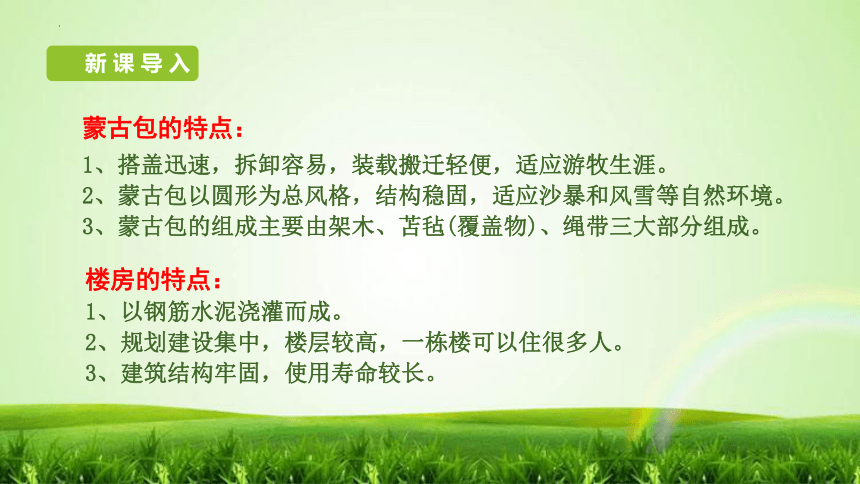 新课导入

蒙古包的特点：
1、搭盖迅速，拆卸容易，装载搬迁轻便，适应游牧生涯。
2、蒙古包以圆形为总风格，结构稳固，适应沙暴和风雪等自然环境。
3、蒙古包的组成主要由架木、苫毡(覆盖物)、绳带三大部分组成。

楼房的特点：
1、以钢筋水泥浇灌而成。
2、规划建设集中，楼层较高，一栋楼可以住很多人。
3、建筑结构牢固，使用寿命较长。